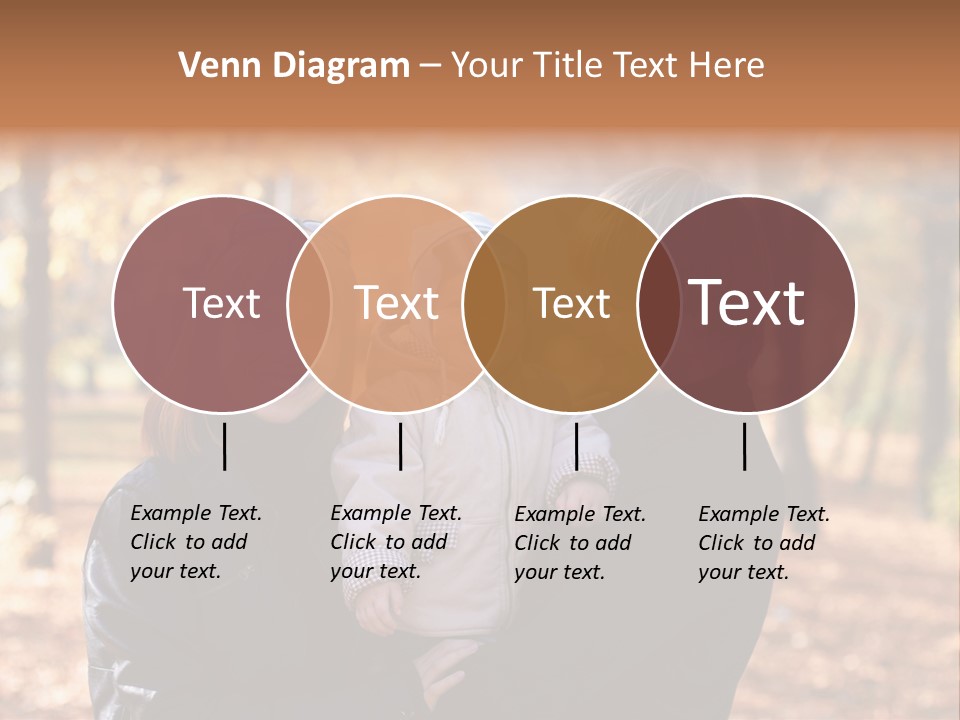 Venn Diagram – Your Title Text Here

Text

Text

Text

Text

Example Text. Click to add your text.

Example Text. Click to add your text.

Example Text. Click to add your text.

Example Text. Click to add your text.